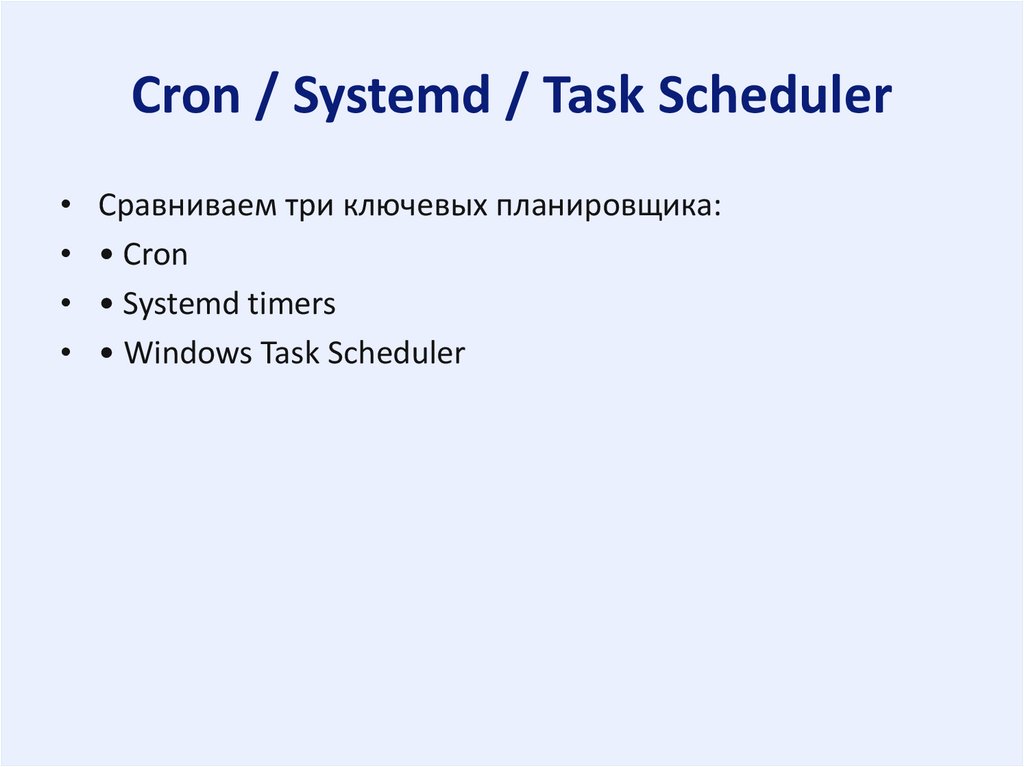 Cron / Systemd / Task Scheduler

• Сравниваем три ключевых планировщика:
• • Cron
• • Systemd timers
• • Windows Task Scheduler